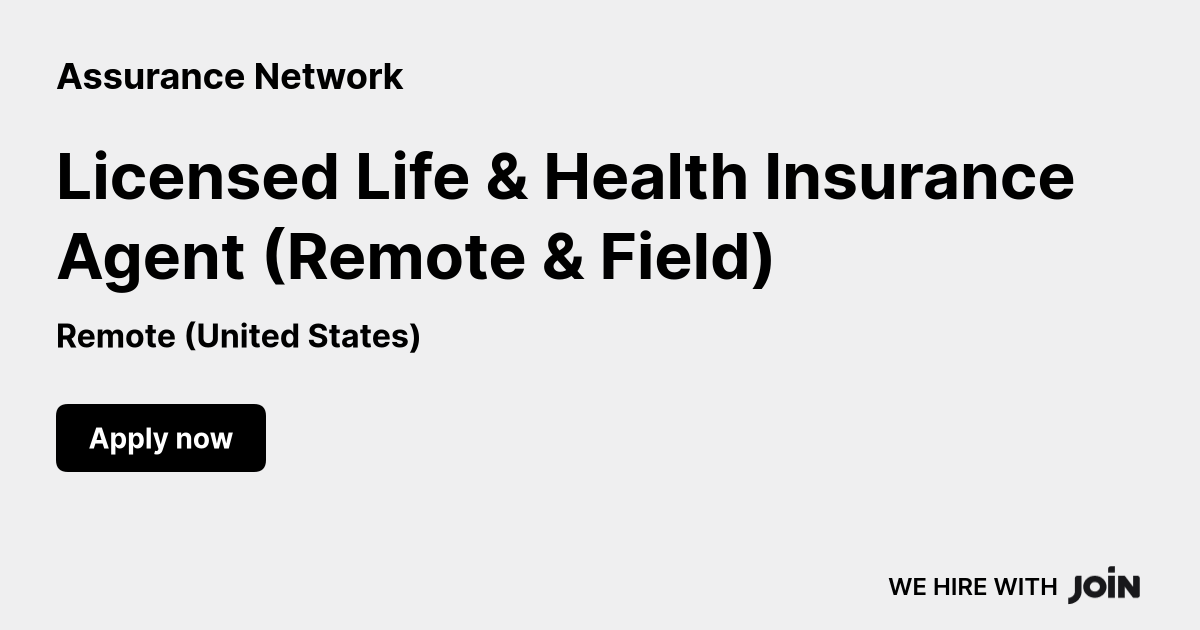 Assurance Network

Licensed Life & Health Insurance Agent (Remote & Field)

Remote (United States)

Apply now

WE HIRE WITH JOIN